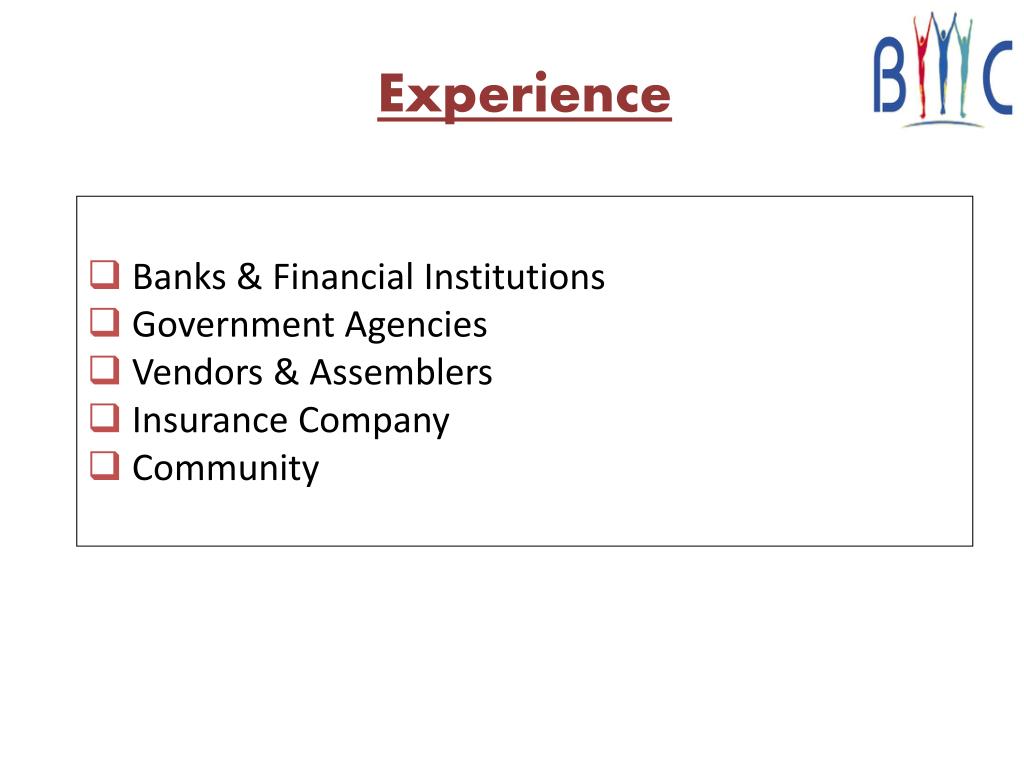 Experience

BMC

❑ Banks & Financial Institutions
❑ Government Agencies
❑ Vendors & Assemblers
❑ Insurance Company
❑ Community